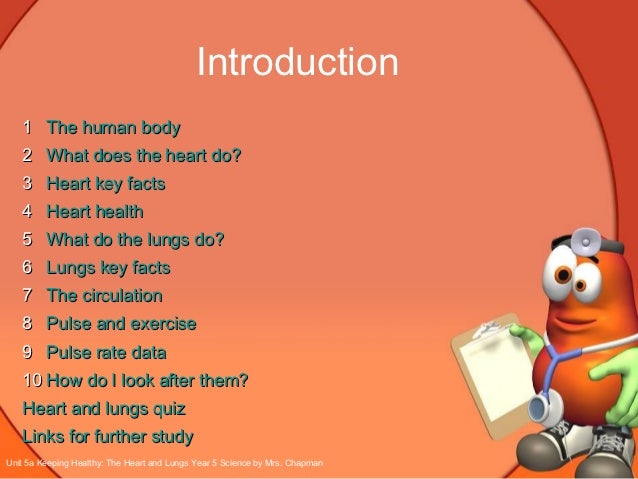 Introduction

1 The human body
2 What does the heart do?
3 Heart key facts
4 Heart health
5 What do the lungs do?
6 Lungs key facts
7 The circulation
8 Pulse and exercise
9 Pulse rate data
10 How do I look after them?
Heart and lungs quiz
Links for further study

Unit 5a Keeping Healthy: The Heart and Lungs Year 5 Science by Mrs. Chapman